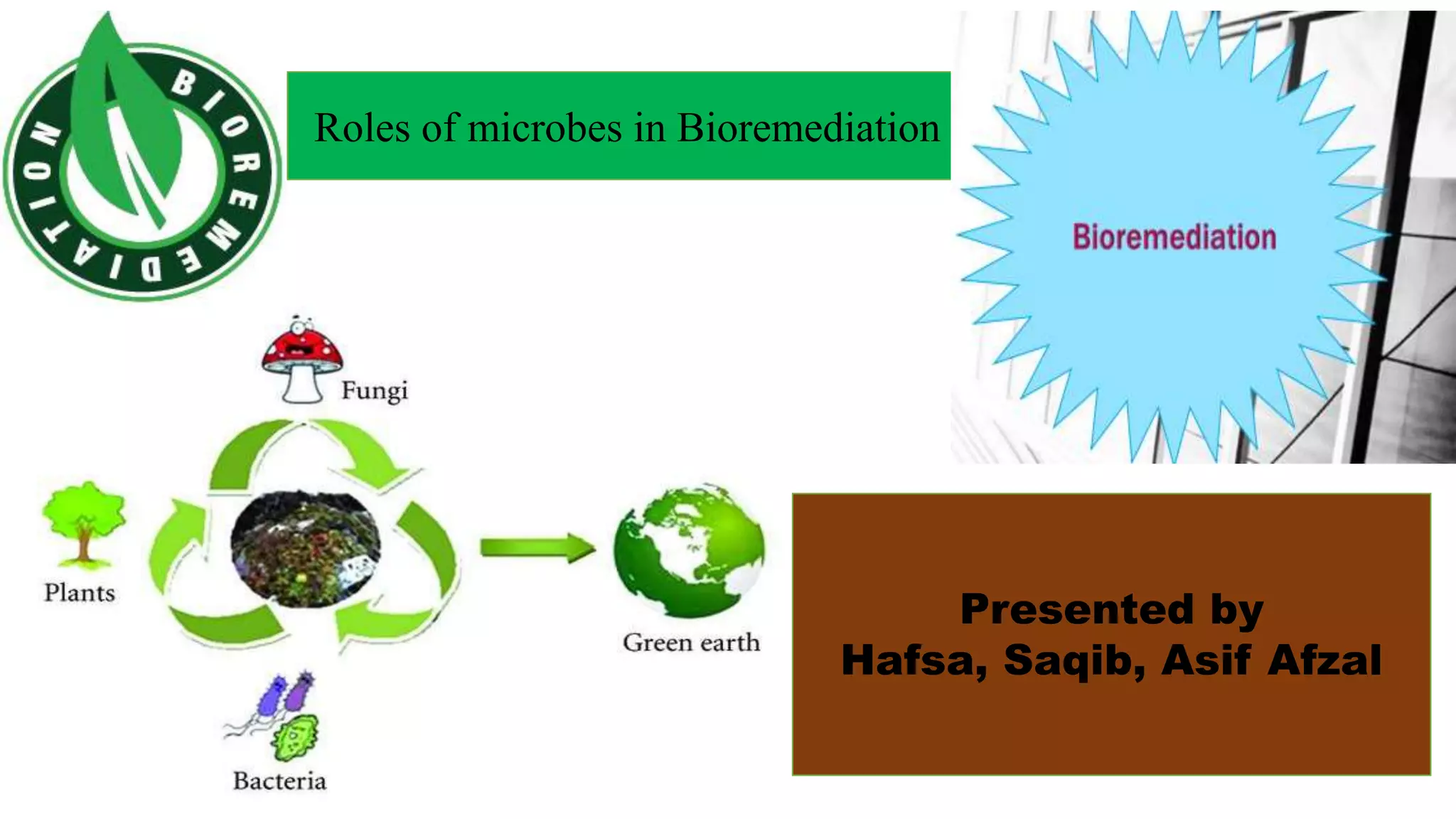 BIOREMEDIATION

Roles of microbes in Bioremediation

Bioremediation

Fungi

Plants

Green earth

Bacteria

Presented by
Hafsa, Saqib, Asif Afzal